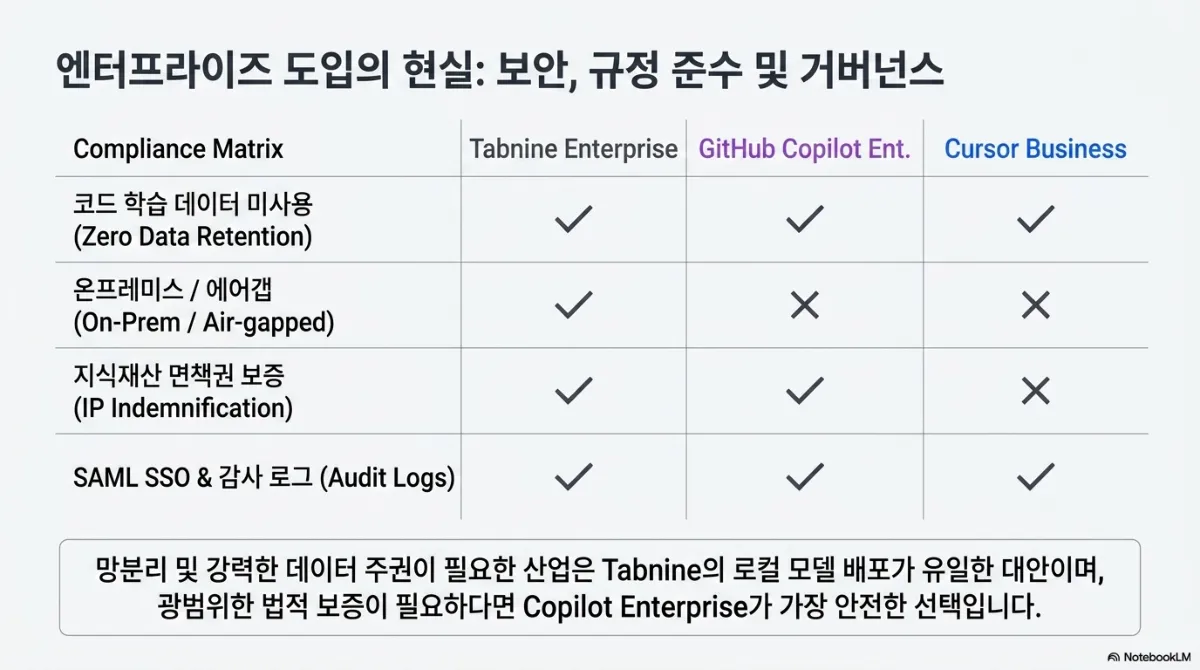 엔터프라이즈 도입의 현실: 보안, 규정 준수 및 거버넌스

| Compliance Matrix | Tabnine Enterprise | GitHub Copilot Ent. | Cursor Business |
|---|---|---|---|
| 코드 학습 데이터 미사용 (Zero Data Retention) | ✓ | ✓ | ✓ |
| 온프레미스 / 에어갭 (On-Prem / Air-gapped) | ✓ | ✕ | ✕ |
| 지식재산 면책권 보증 (IP Indemnification) | ✓ | ✓ | ✕ |
| SAML SSO & 감사 로그 (Audit Logs) | ✓ | ✓ | ✓ |

망분리 및 강력한 데이터 주권이 필요한 산업은 Tabnine의 로컬 모델 배포가 유일한 대안이며, 광범위한 법적 보증이 필요하다면 Copilot Enterprise가 가장 안전한 선택입니다.

NotebookLM